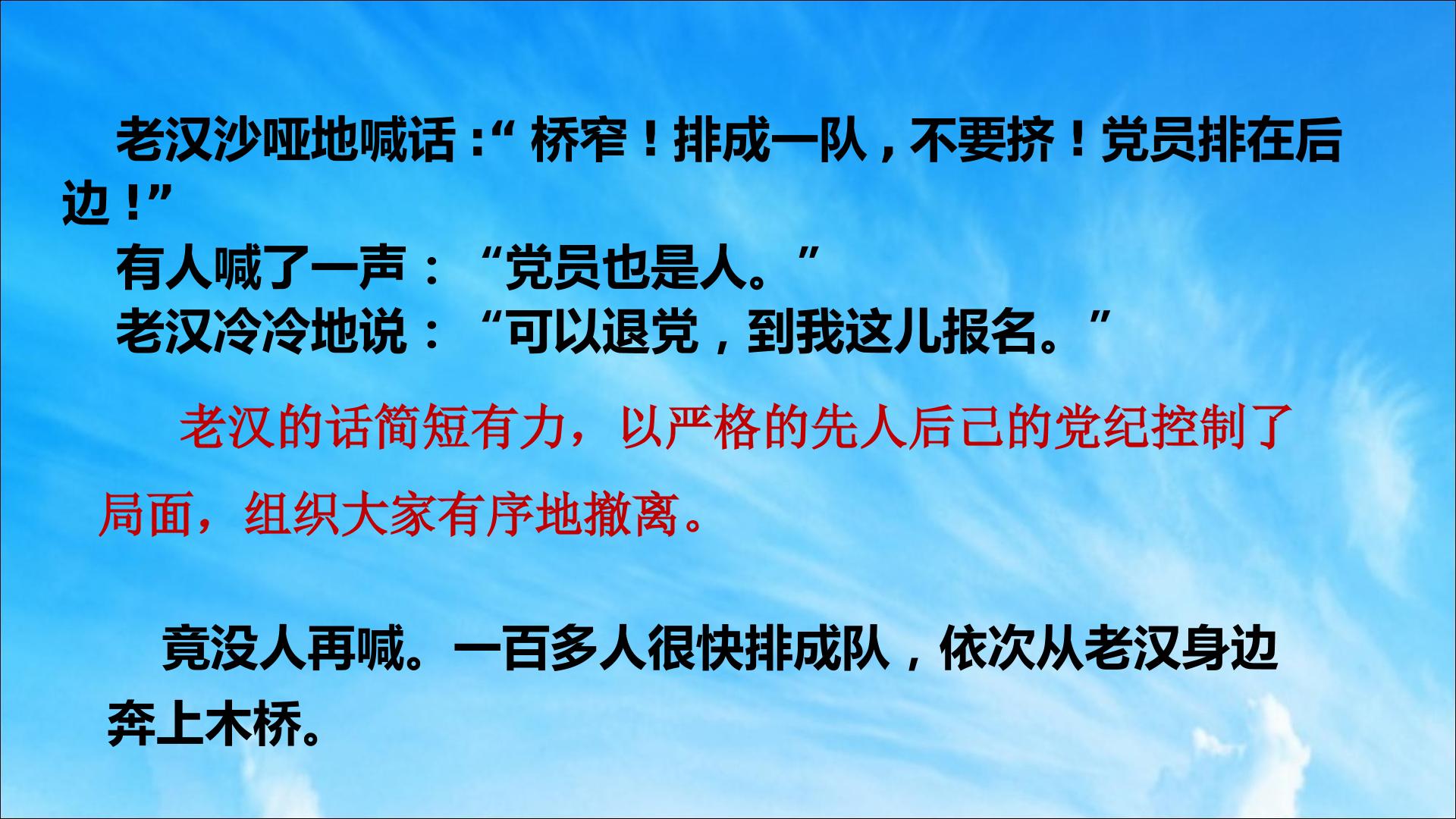 老汉沙哑地喊话：“桥窄！排成一队，不要挤！党员排在后边！”

有人喊了一声：“党员也是人。”

老汉冷冷地说：“可以退党，到我这儿报名。”

老汉的话简短有力，以严格的先人后己的党纪控制了局面，组织大家有序地撤离。

竟没人再喊。一百多人很快排成队，依次从老汉身边奔上木桥。